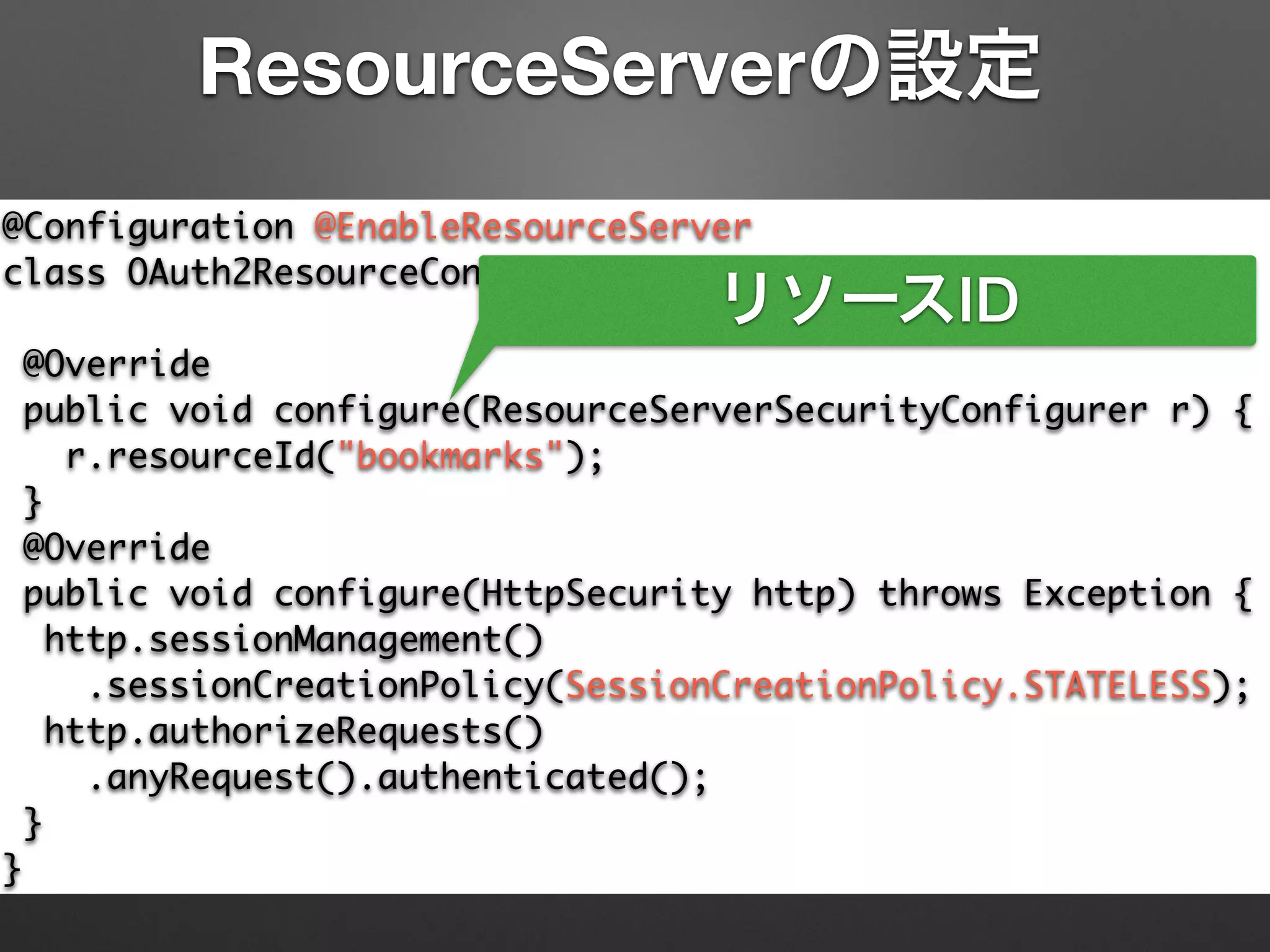 ResourceServerの設定

@Configuration @EnableResourceServer
class OAuth2ResourceCon

リソースID

@Override
public void configure(ResourceServerSecurityConfigurer r) {
r.resourceId("bookmarks");
}
@Override
public void configure(HttpSecurity http) throws Exception {
http.sessionManagement()
.sessionCreationPolicy(SessionCreationPolicy.STATELESS);
http.authorizeRequests()
.anyRequest().authenticated();
}
}